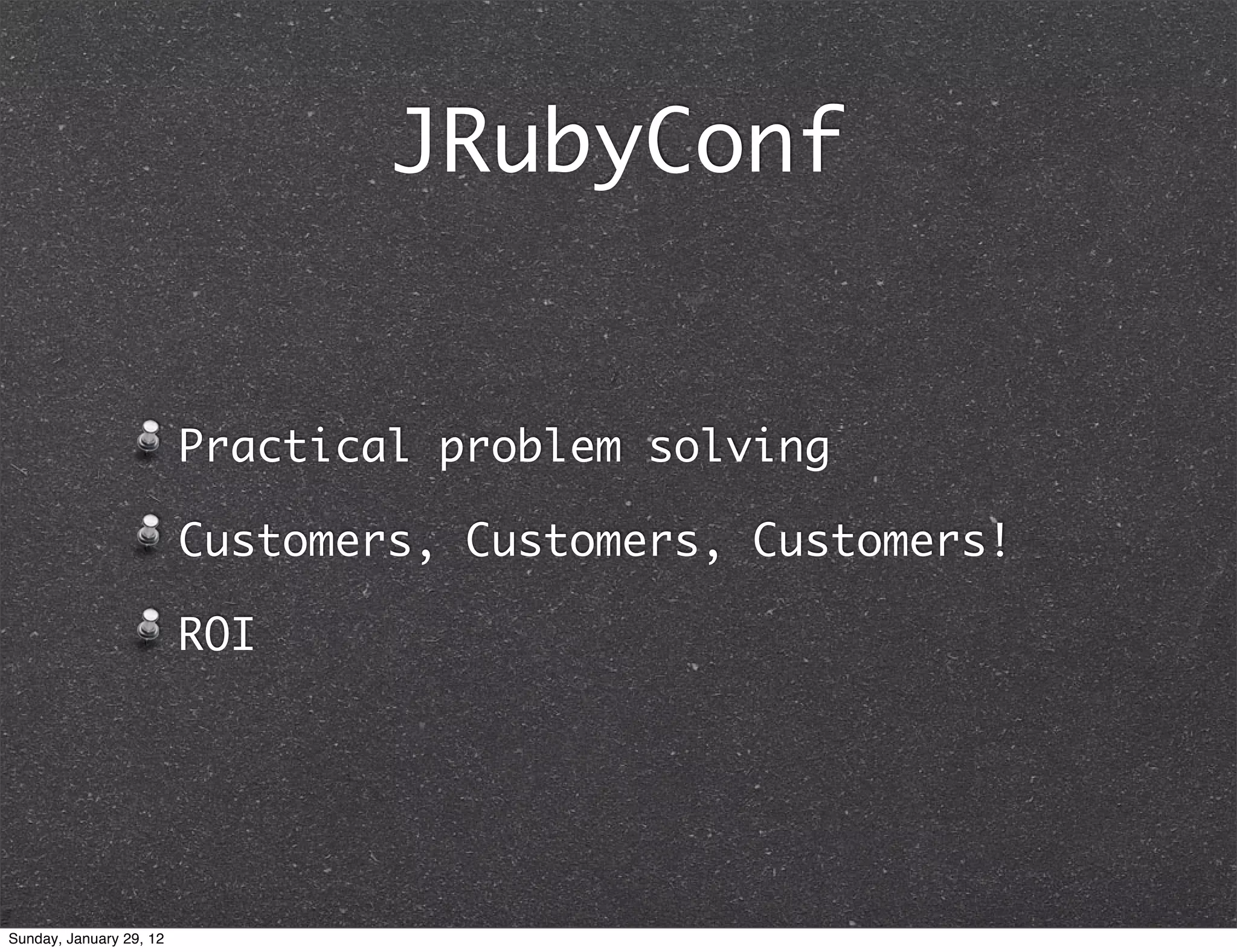 JRubyConf

Practical problem solving

Customers, Customers, Customers!

ROI

Sunday, January 29, 12